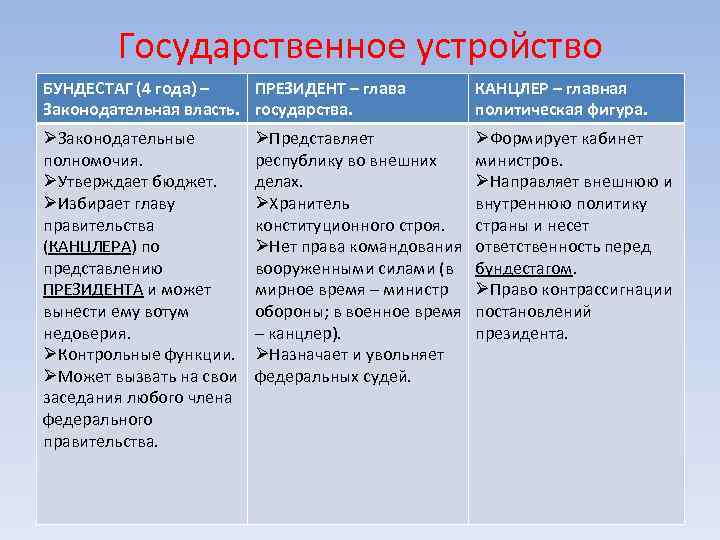 Государственное устройство

| БУНДЕСТАГ (4 года) – Законодательная власть. | ПРЕЗИДЕНТ – глава государства. | КАНЦЛЕР – главная политическая фигура. |
|---|---|---|
| ➢Законодательные полномочия. ➢Утверждает бюджет. ➢Избирает главу правительства (КАНЦЛЕРА) по представлению ПРЕЗИДЕНТА и может вынести ему вотум недоверия. ➢Контрольные функции. ➢Может вызвать на свои заседания любого члена федерального правительства. | ➢Представляет республику во внешних делах. ➢Хранитель конституционного строя. ➢Нет права командования вооруженными силами (в мирное время – министр обороны; в военное время – канцлер). ➢Назначает и увольняет федеральных судей. | ➢Формирует кабинет министров. ➢Направляет внешнюю и внутреннюю политику страны и несет ответственность перед бундестагом. ➢Право контрассигнации постановлений президента. |